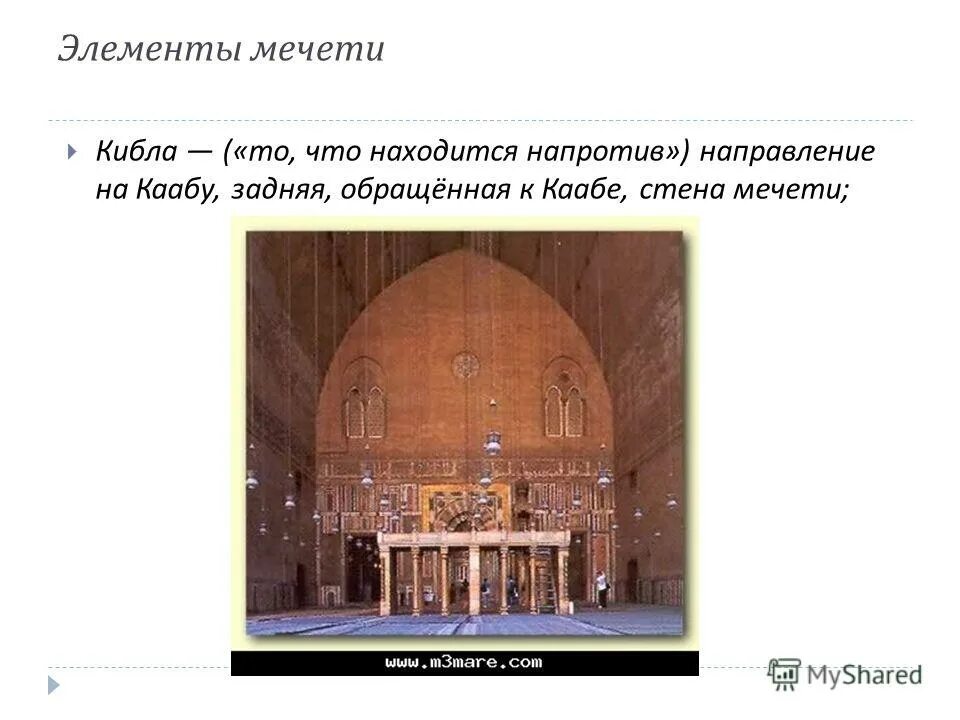 Элементы мечети

Кибла — («то, что находится напротив») направление на Каабу, задняя, обращённая к Каабе, стена мечети;

www.m3mare.com

MyShared